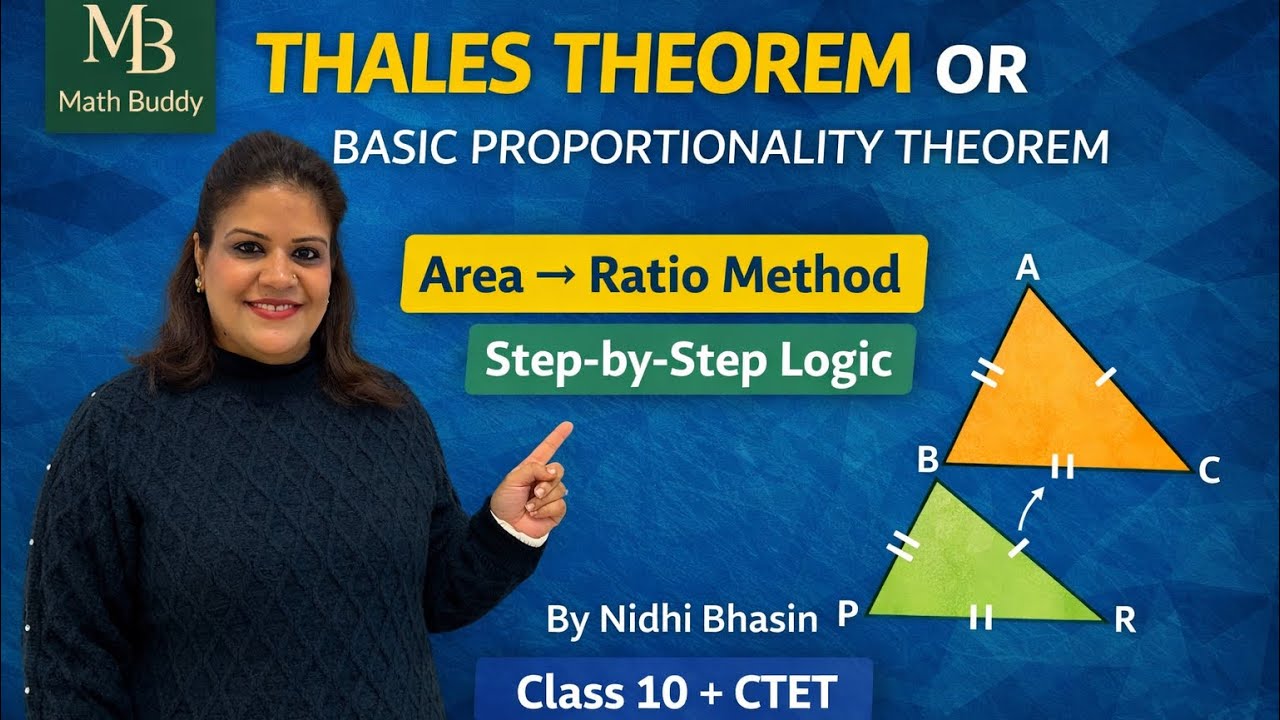 MB
Math Buddy

THALES THEOREM OR
BASIC PROPORTIONALITY THEOREM

Area → Ratio Method

Step-by-Step Logic

A
B
C
P
R

By Nidhi Bhasin

Class 10 + CTET